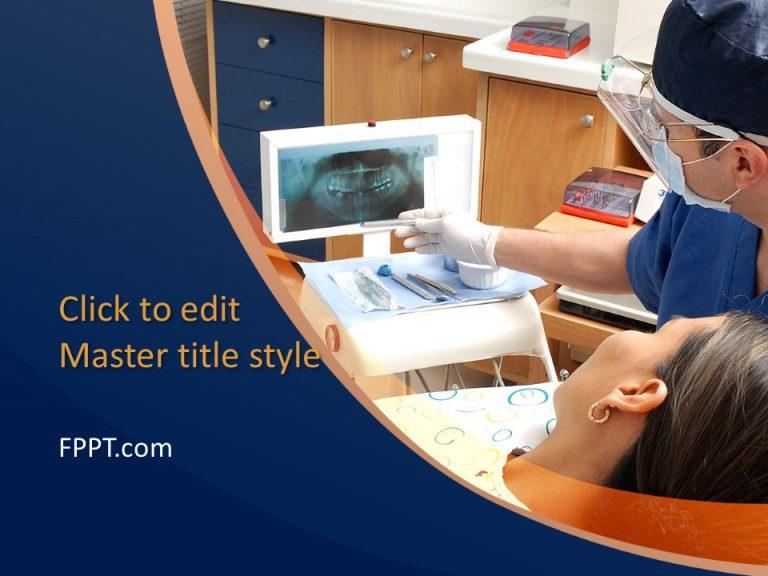 Click to edit Master title style

FPPT.com